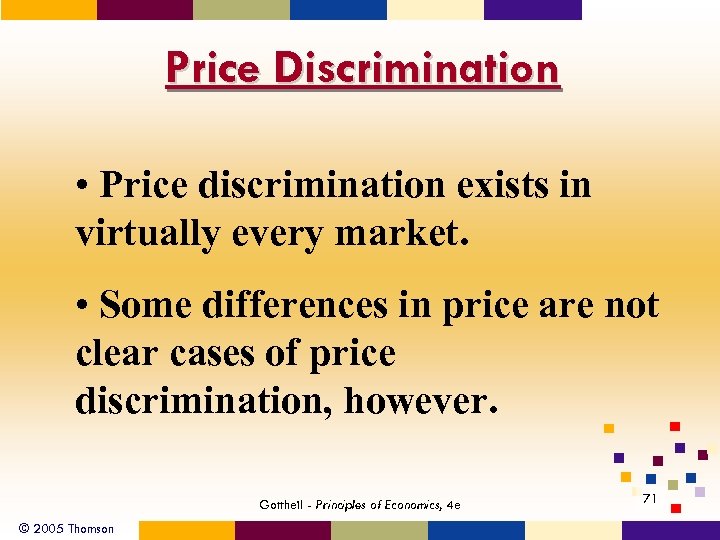 Price Discrimination

• Price discrimination exists in virtually every market.

• Some differences in price are not clear cases of price discrimination, however.

Gottheil - Principles of Economics, 4e

71

© 2005 Thomson